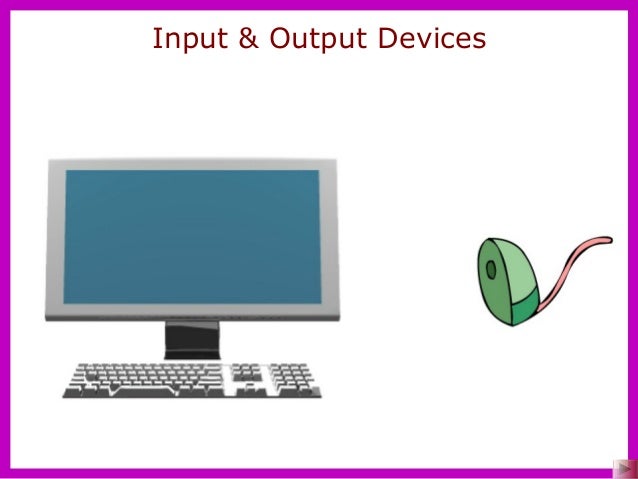 Input & Output Devices